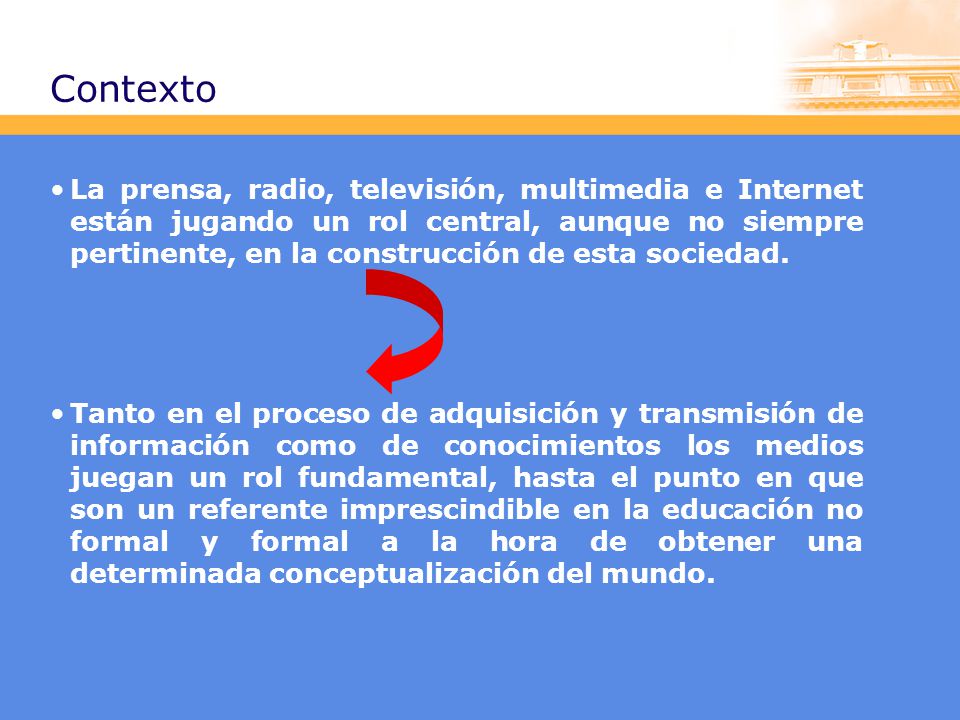 Contexto

• La prensa, radio, televisión, multimedia e Internet están jugando un rol central, aunque no siempre pertinente, en la construcción de esta sociedad.

• Tanto en el proceso de adquisición y transmisión de información como de conocimientos los medios juegan un rol fundamental, hasta el punto en que son un referente imprescindible en la educación no formal y formal a la hora de obtener una determinada conceptualización del mundo.